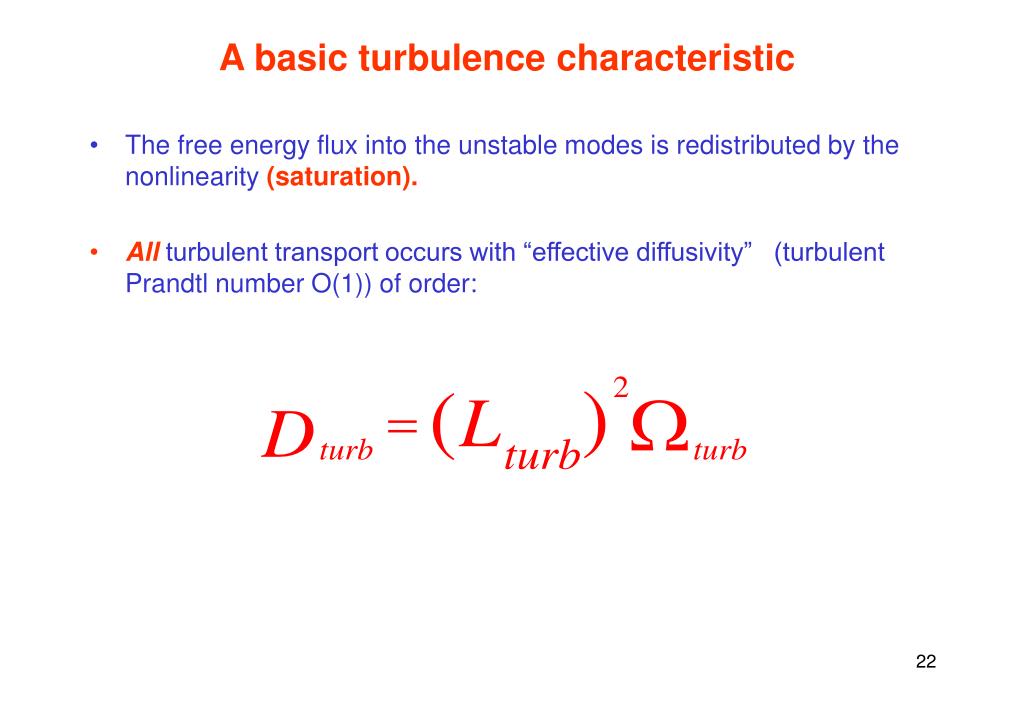 A basic turbulence characteristic

• The free energy flux into the unstable modes is redistributed by the nonlinearity (saturation).

• All turbulent transport occurs with “effective diffusivity” (turbulent Prandtl number O(1)) of order:

$D_{turb} = (L_{turb})^2 \Omega_{turb}$

22